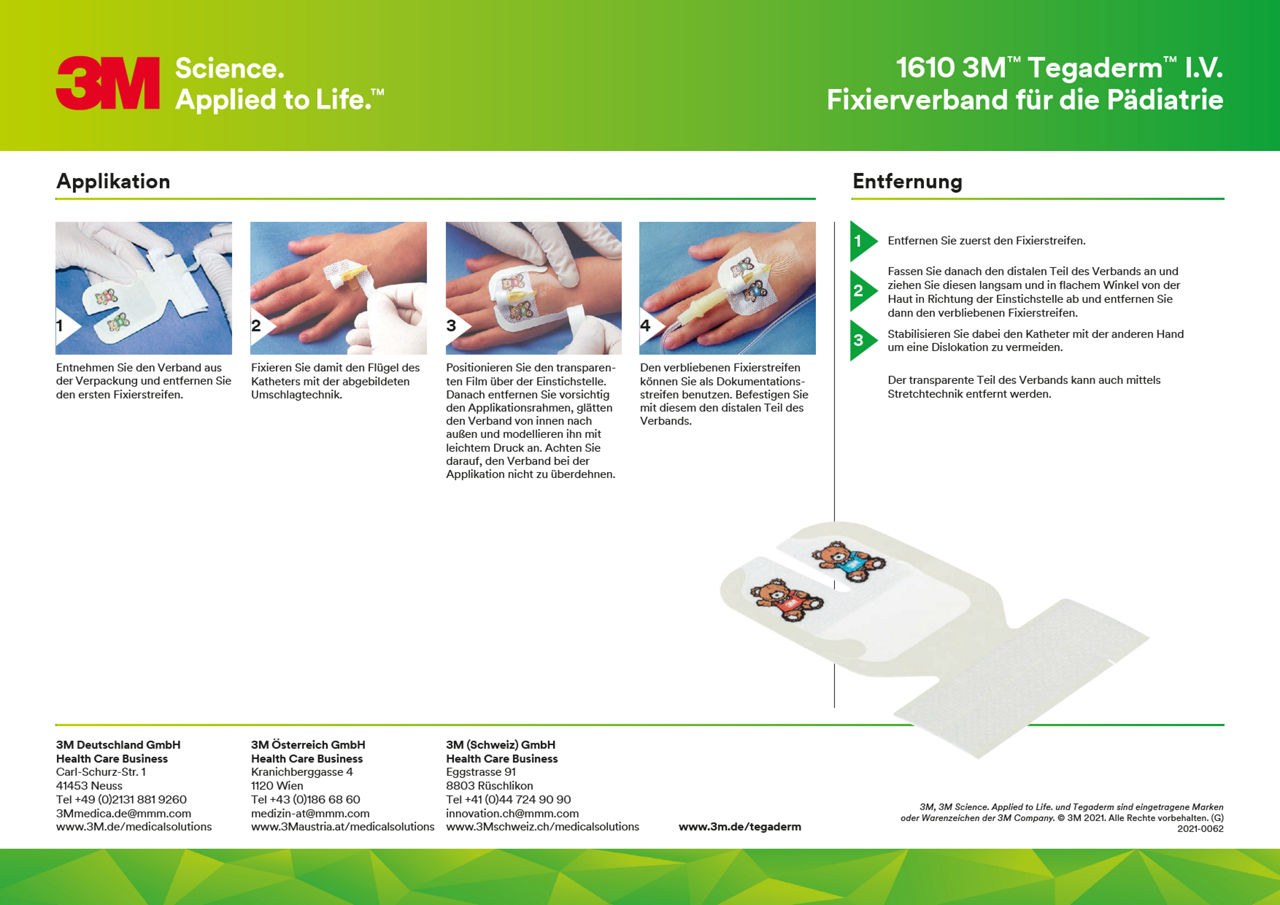 3M Science. Applied to Life.™

1610 3M™ Tegaderm™ I.V. Fixierverband für die Pädiatrie

Applikation

1

Entnehmen Sie den Verband aus der Verpackung und entfernen Sie den ersten Fixierstreifen.

2

Fixieren Sie damit den Flügel des Katheters mit der abgebildeten Umschlagtechnik.

3

Positionieren Sie den transparenten Film über der Einstichstelle. Danach entfernen Sie vorsichtig den Applikationsrahmen, glätten den Verband von innen nach außen und modellieren ihn mit leichtem Druck an. Achten Sie darauf, den Verband bei der Applikation nicht zu überdehnen.

4

Den verbliebenen Fixierstreifen können Sie als Dokumentationsstreifen benutzen. Befestigen Sie mit diesem den distalen Teil des Verbands.

Entfernung

1 Entfernen Sie zuerst den Fixierstreifen.

2 Fassen Sie danach den distalen Teil des Verbands an und ziehen Sie diesen langsam und in flachem Winkel von der Haut in Richtung der Einstichstelle ab und entfernen Sie dann den verbliebenen Fixierstreifen.

3 Stabilisieren Sie dabei den Katheter mit der anderen Hand um eine Dislokation zu vermeiden.

Der transparente Teil des Verbands kann auch mittels Stretchtechnik entfernt werden.

3M Deutschland GmbH
Health Care Business
Carl-Schurz-Str. 1
41453 Neuss
Tel +49 (0)2131 881 9260
3Mmedica.de@mmm.com
www.3M.de/medicalsolutions

3M Österreich GmbH
Health Care Business
Kranichberggasse 4
1120 Wien
Tel +43 (0)186 68 60
medizin-at@mmm.com
www.3Maustria.at/medicalsolutions

3M (Schweiz) GmbH
Health Care Business
Eggstrasse 91
8803 Rüschlikon
Tel +41 (0)44 724 90 90
innovation.ch@mmm.com
www.3Mschweiz.ch/medicalsolutions

www.3m.de/tegaderm

3M, 3M Science. Applied to Life. und Tegaderm sind eingetragene Marken oder Warenzeichen der 3M Company. © 3M 2021. Alle Rechte vorbehalten. (G)
2021-0062